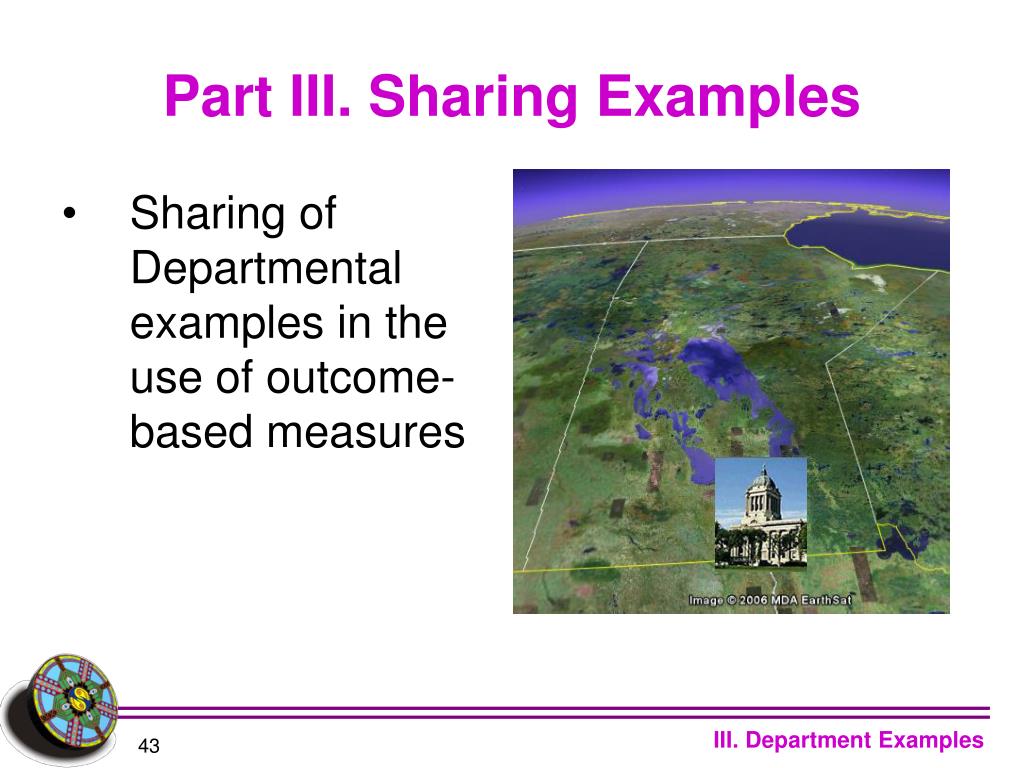 Part III. Sharing Examples

• Sharing of Departmental examples in the use of outcome-based measures

Image © 2006 MDA EarthSat

43

III. Department Examples